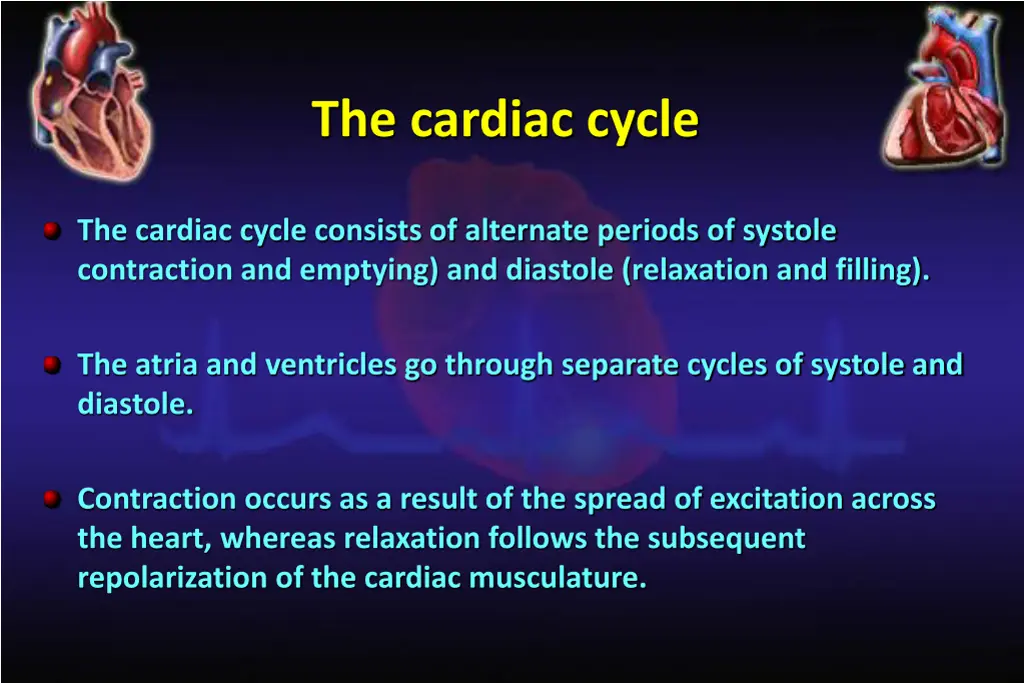 The cardiac cycle

The cardiac cycle consists of alternate periods of systole contraction and emptying) and diastole (relaxation and filling).

The atria and ventricles go through separate cycles of systole and diastole.

Contraction occurs as a result of the spread of excitation across the heart, whereas relaxation follows the subsequent repolarization of the cardiac musculature.